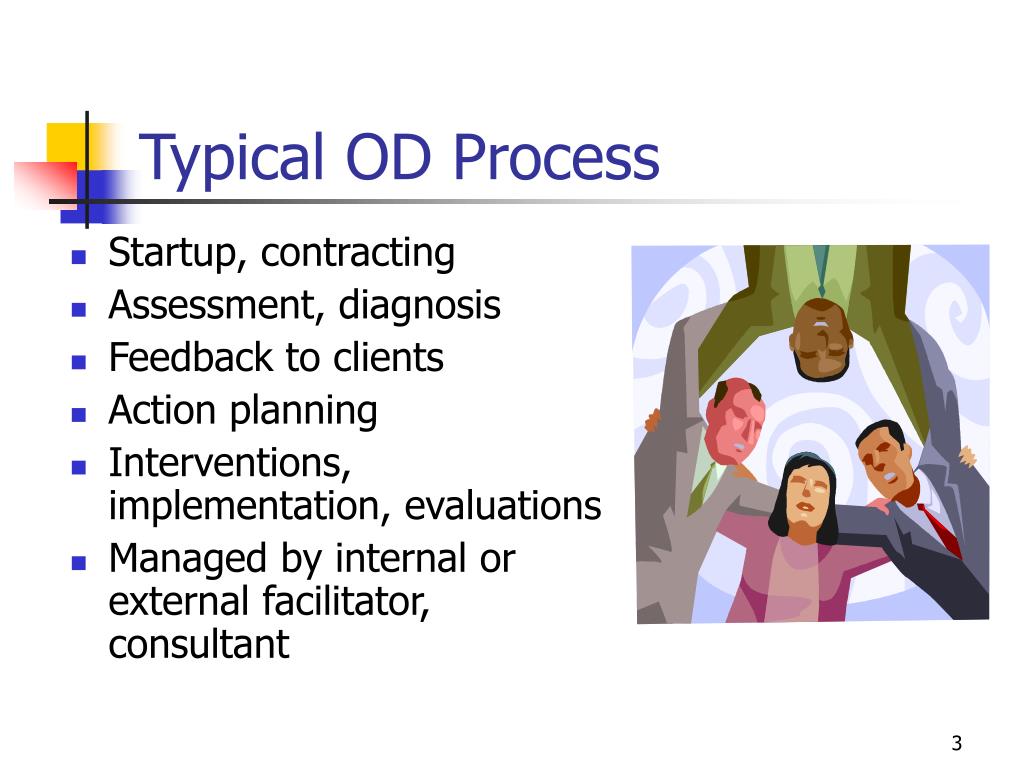 Typical OD Process

- Startup, contracting
- Assessment, diagnosis
- Feedback to clients
- Action planning
- Interventions, implementation, evaluations
- Managed by internal or external facilitator, consultant

3